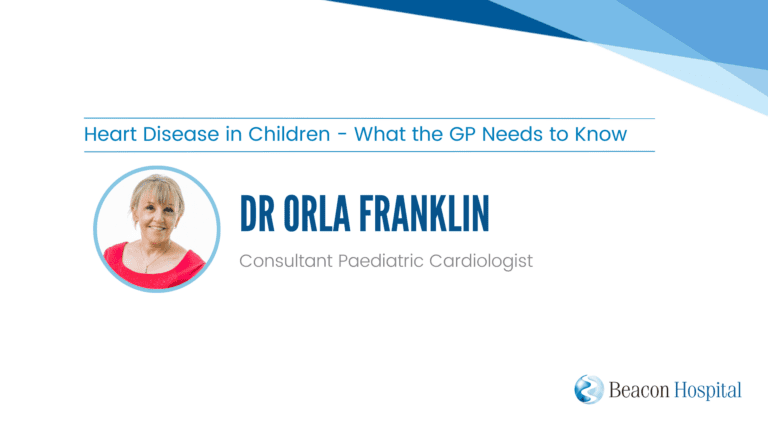 Heart Disease in Children - What the GP Needs to Know

DR ORLA FRANKLIN

Consultant Paediatric Cardiologist

Beacon Hospital